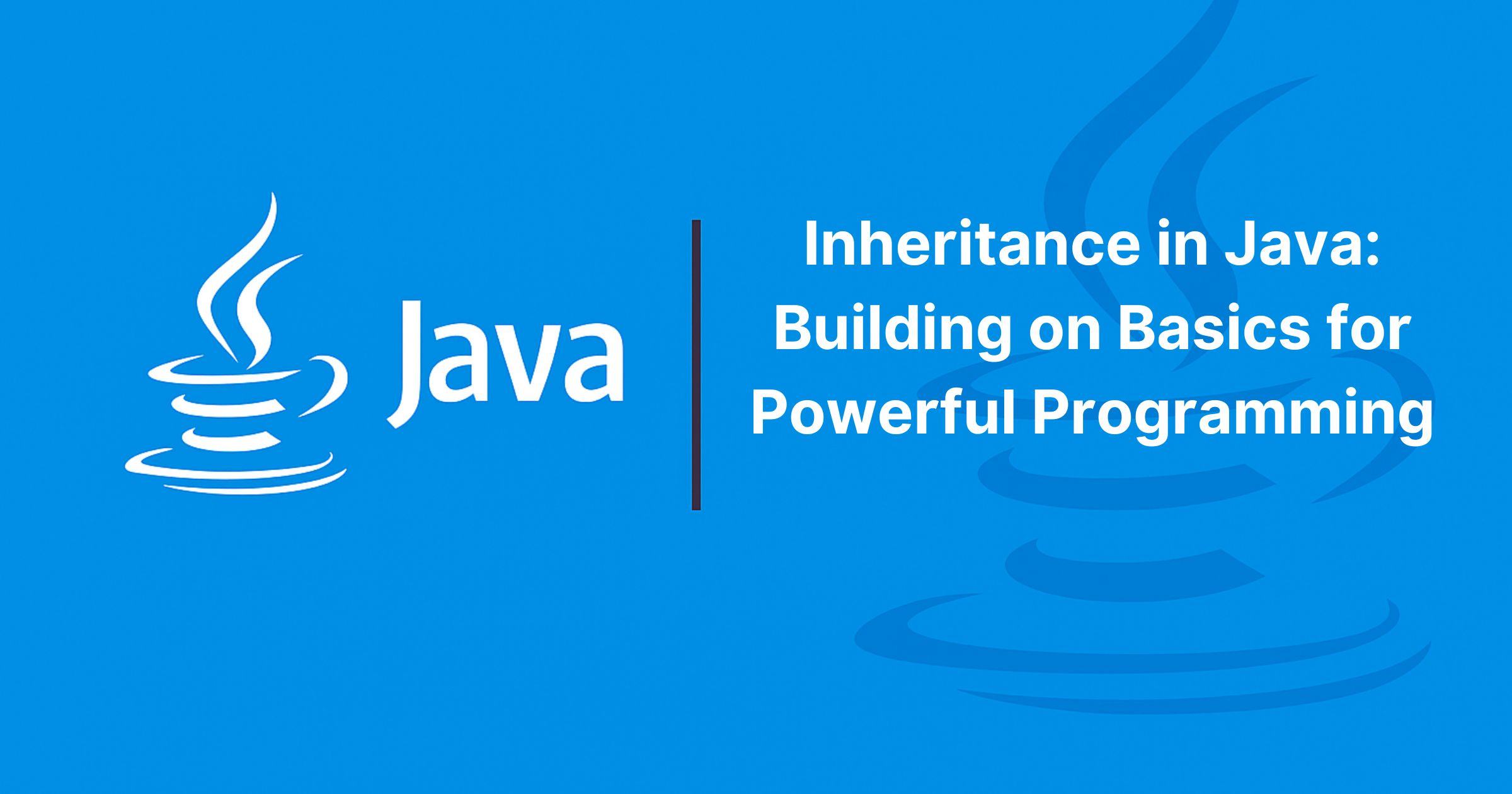 Java

Inheritance in Java: Building on Basics for Powerful Programming